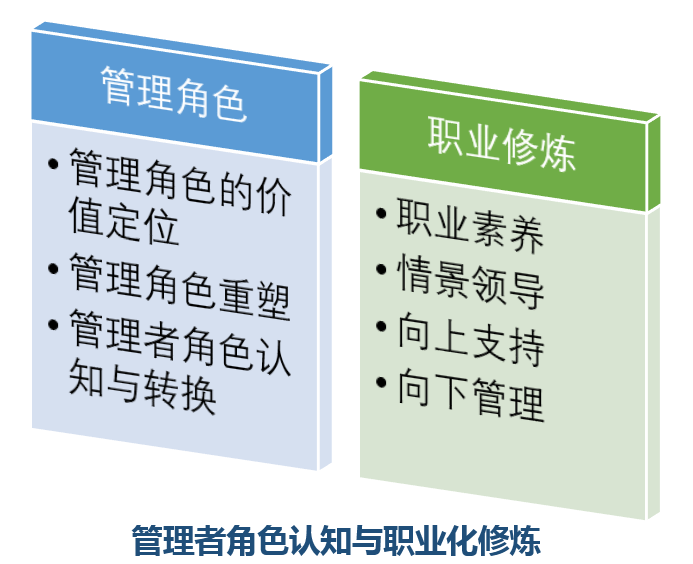 管理角色

• 管理角色的价值定位
• 管理角色重塑
• 管理者角色认知与转换

职业修炼

• 职业素养
• 情景领导
• 向上支持
• 向下管理

管理者角色认知与职业化修炼